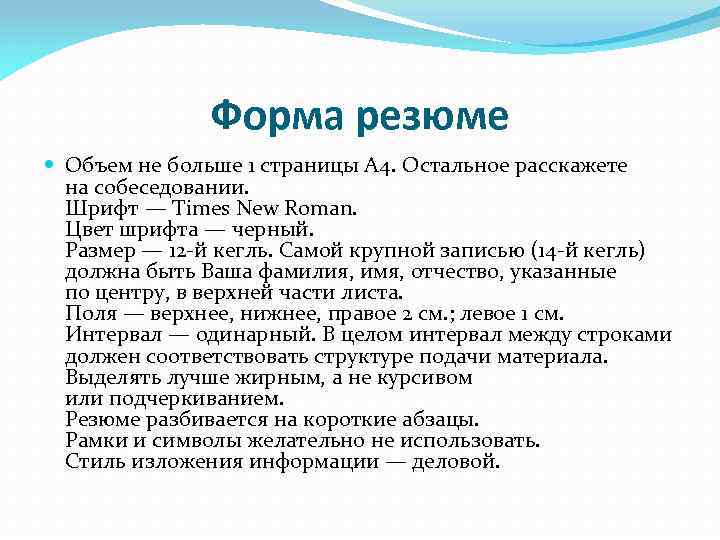 Форма резюме

Объем не больше 1 страницы А4. Остальное расскажете на собеседовании.
Шрифт — Times New Roman.
Цвет шрифта — черный.
Размер — 12-й кегль. Самой крупной записью (14-й кегль) должна быть Ваша фамилия, имя, отчество, указанные по центру, в верхней части листа.
Поля — верхнее, нижнее, правое 2 см.; левое 1 см.
Интервал — одинарный. В целом интервал между строками должен соответствовать структуре подачи материала.
Выделять лучше жирным, а не курсивом или подчеркиванием.
Резюме разбивается на короткие абзацы.
Рамки и символы желательно не использовать.
Стиль изложения информации — деловой.